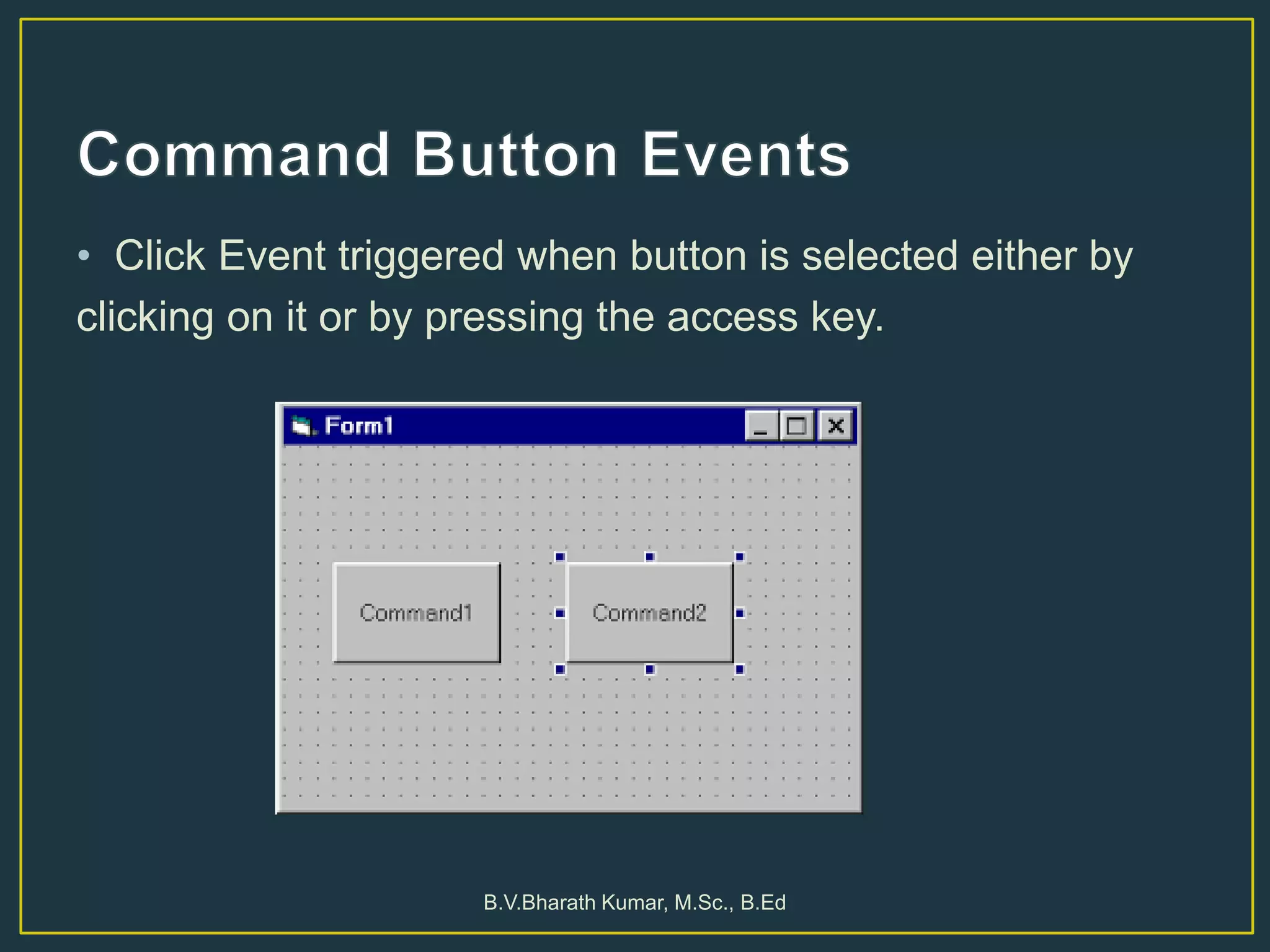 Command Button Events

• Click Event triggered when button is selected either by clicking on it or by pressing the access key.

Form1

Command1

Command2

B.V.Bharath Kumar, M.Sc., B.Ed